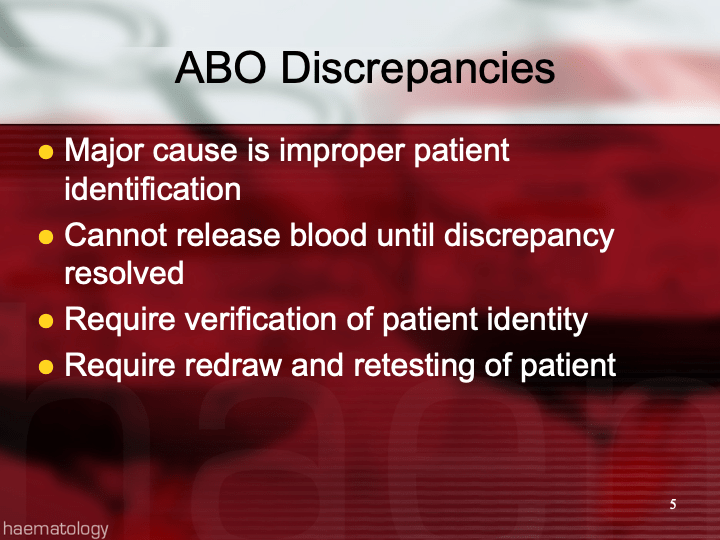 ABO Discrepancies

- Major cause is improper patient identification
- Cannot release blood until discrepancy resolved
- Require verification of patient identity
- Require redraw and retesting of patient

5

haematology